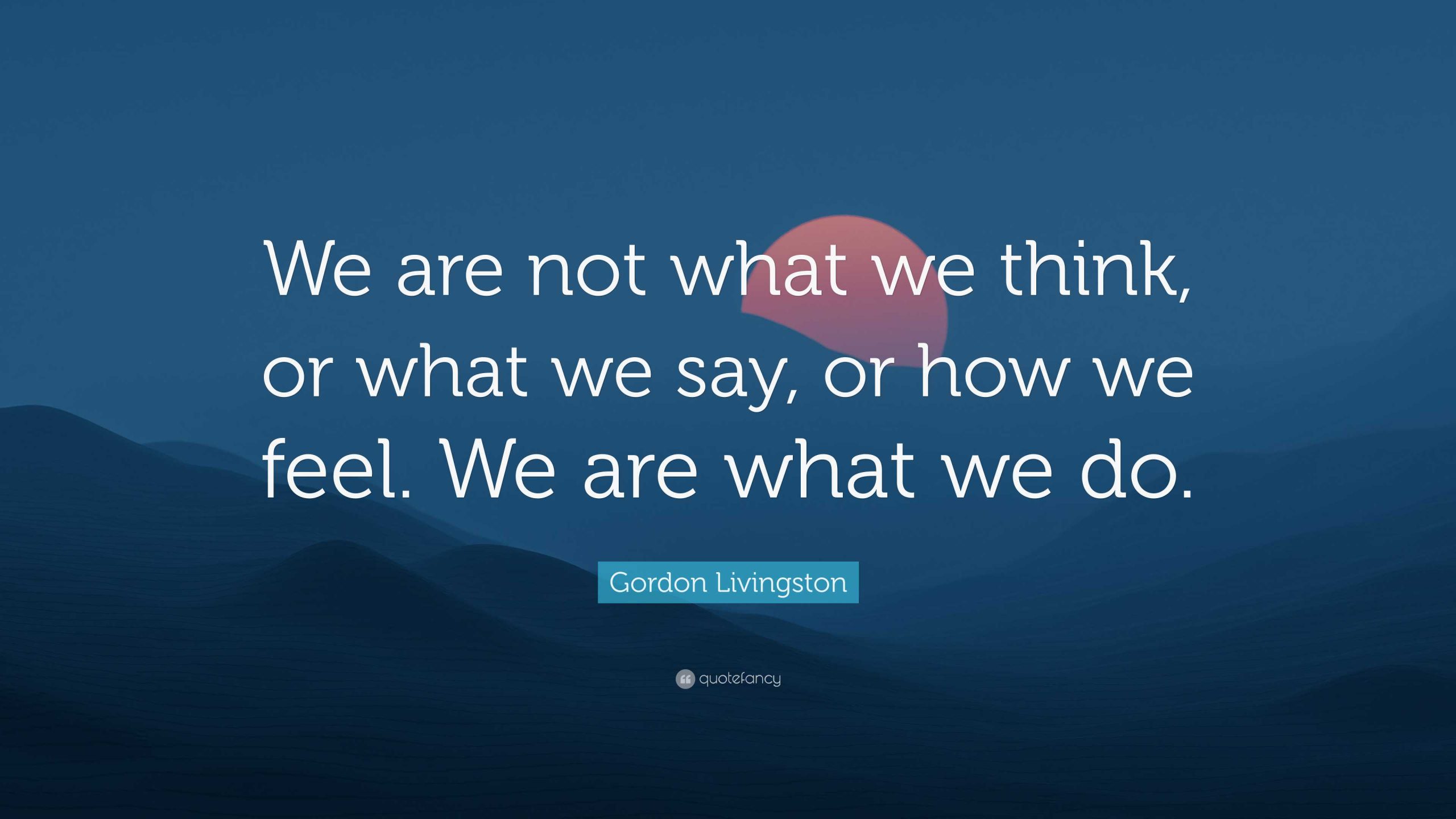 We are not what we think, or what we say, or how we feel. We are what we do.

Gordon Livingston

quotefancy